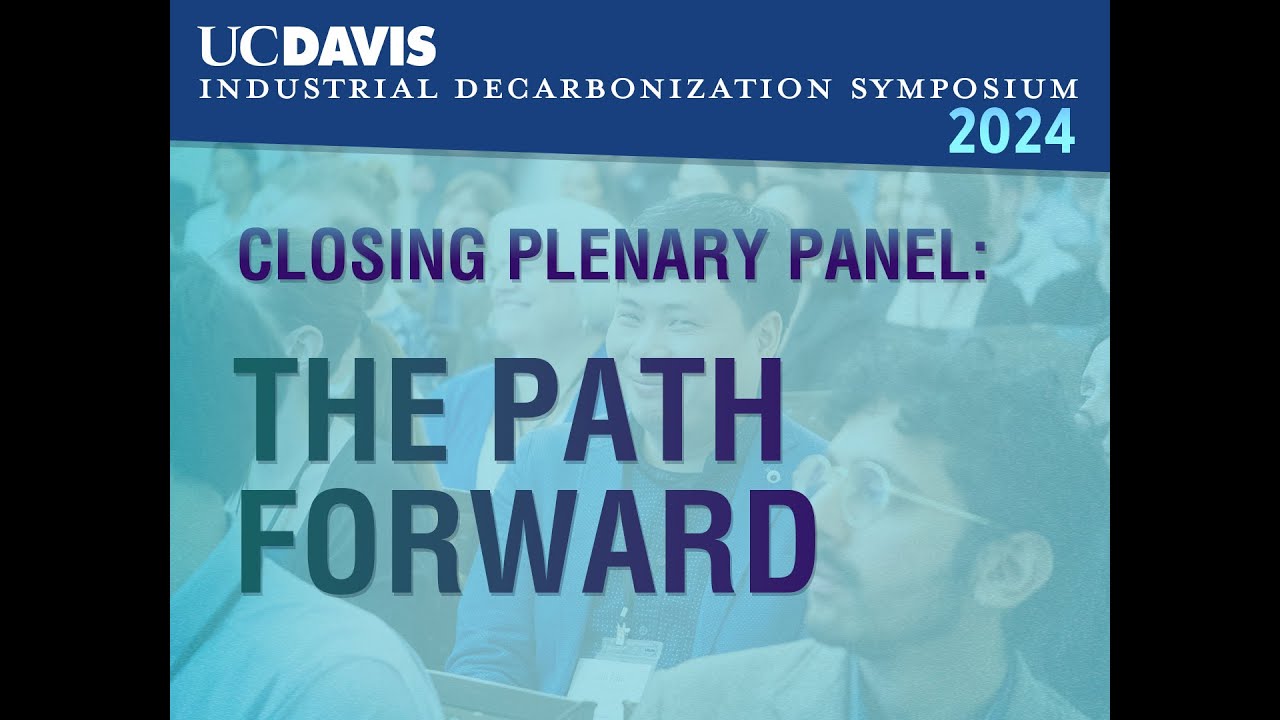 UCDAVIS
INDUSTRIAL DECARBONIZATION SYMPOSIUM
2024

CLOSING PLENARY PANEL:

THE PATH FORWARD